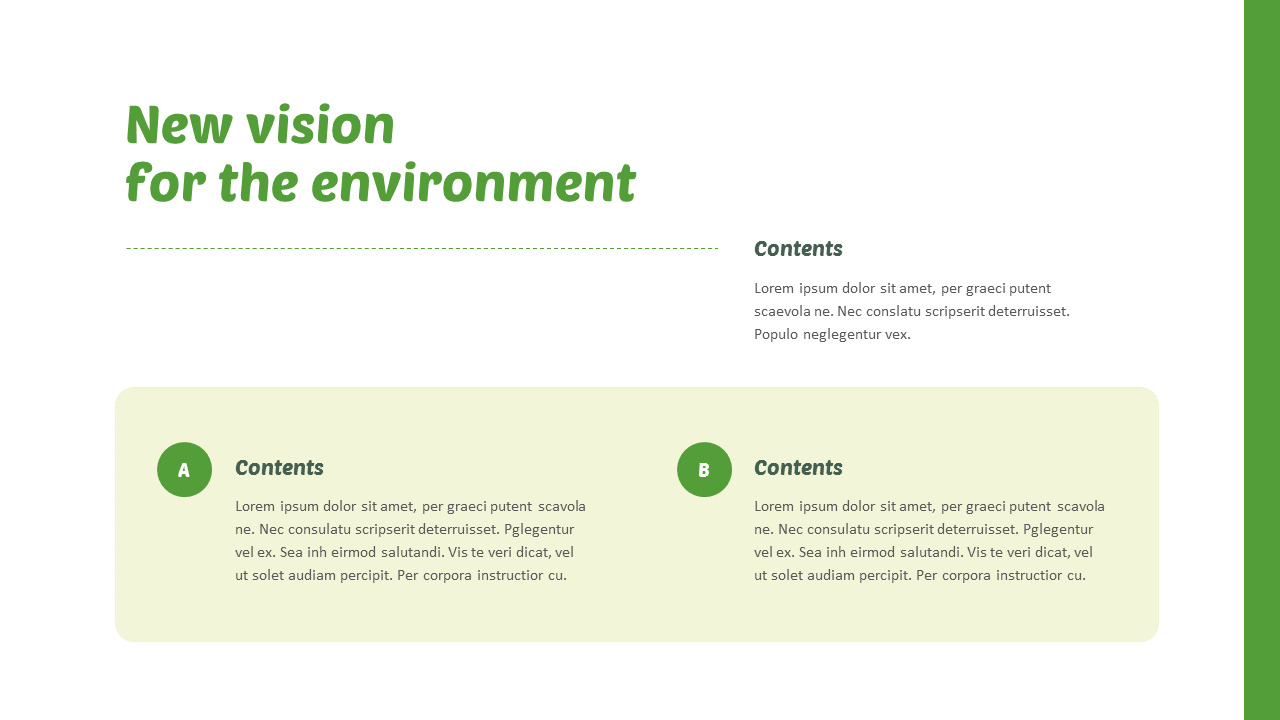 New vision
for the environment

Contents

Lorem ipsum dolor sit amet, per graeci putent scaevola ne. Nec conslatu scripserit deterruisset. Populo neglegentur vex.

A

Contents

Lorem ipsum dolor sit amet, per graeci putent scavola ne. Nec consulatu scripserit deterruisset. Pglegentur vel ex. Sea inh eirmod salutandi. Vis te veri dicat, vel ut solet audiam percipit. Per corpora instructior cu.

B

Contents

Lorem ipsum dolor sit amet, per graeci putent scavola ne. Nec consulatu scripserit deterruisset. Pglegentur vel ex. Sea inh eirmod salutandi. Vis te veri dicat, vel ut solet audiam percipit. Per corpora instructior cu.